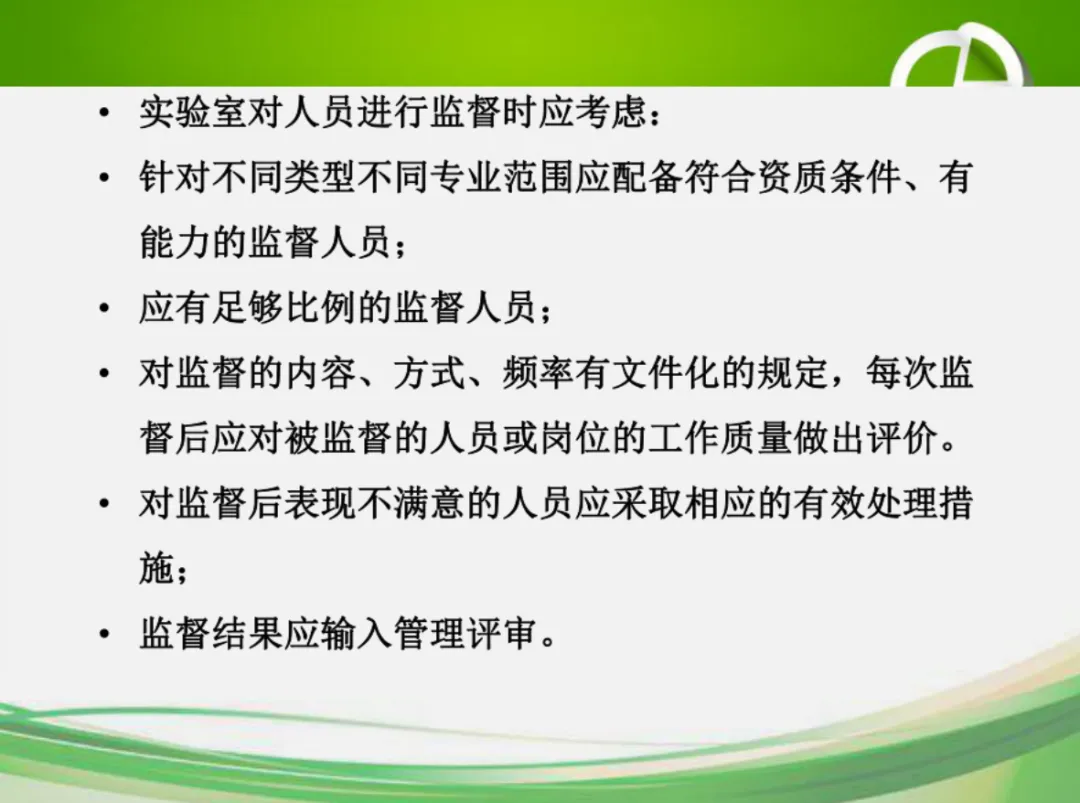 • 实验室对人员进行监督时应考虑：

• 针对不同类型不同专业范围应配备符合资质条件、有能力的监督人员；

• 应有足够比例的监督人员；

• 对监督的内容、方式、频率有文件化的规定，每次监督后应对被监督的人员或岗位的工作质量做出评价。

• 对监督后表现不满意的人员应采取相应的有效处理措施；

• 监督结果应输入管理评审。